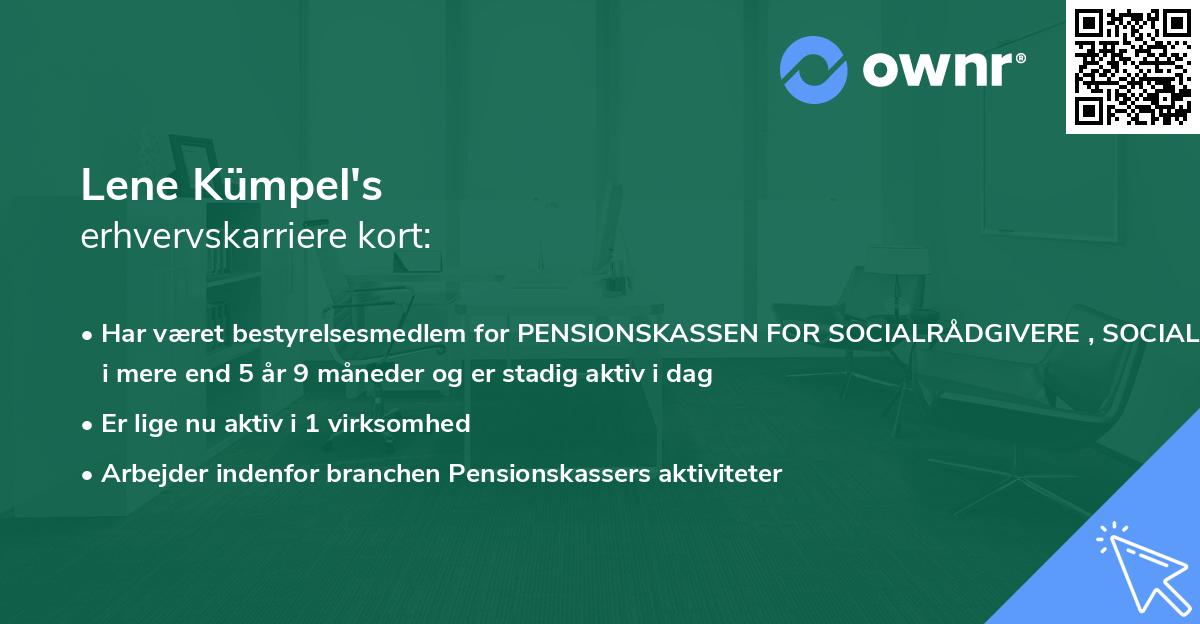 ownr®

Lene Kümpel's
erhvervskarriere kort:

• Har været bestyrelsesmedlem for PENSIONSKASSEN FOR SOCIALRÅDGIVERE , SOCIAL i mere end 5 år 9 måneder og er stadig aktiv i dag

• Er lige nu aktiv i 1 virksomhed

• Arbejder indenfor branchen Pensionskassers aktiviteter